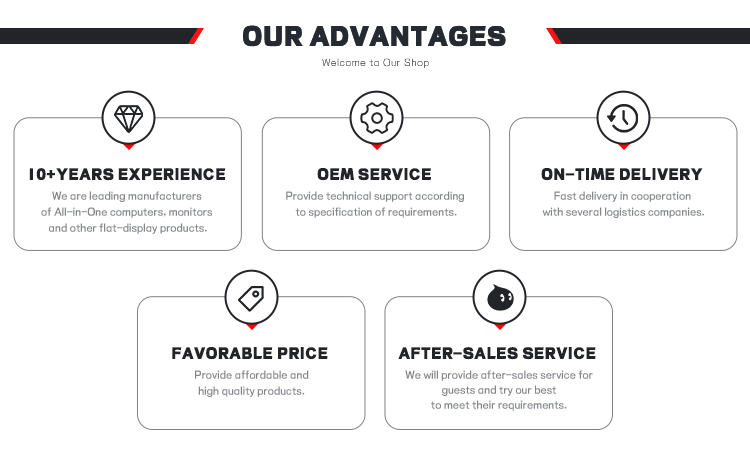 OUR ADVANTAGES

Welcome to Our Shop

10+YEARS EXPERIENCE

We are leading manufacturers of All-in-One computers, monitors and other flat-display products.

OEM SERVICE

Provide technical support according to specification of requirements.

ON-TIME DELIVERY

Fast delivery in cooperation with several logistics companies.

FAVORABLE PRICE

Provide affordable and high quality products.

AFTER-SALES SERVICE

We will provide after-sales service for guests and try our best to meet their requirements.